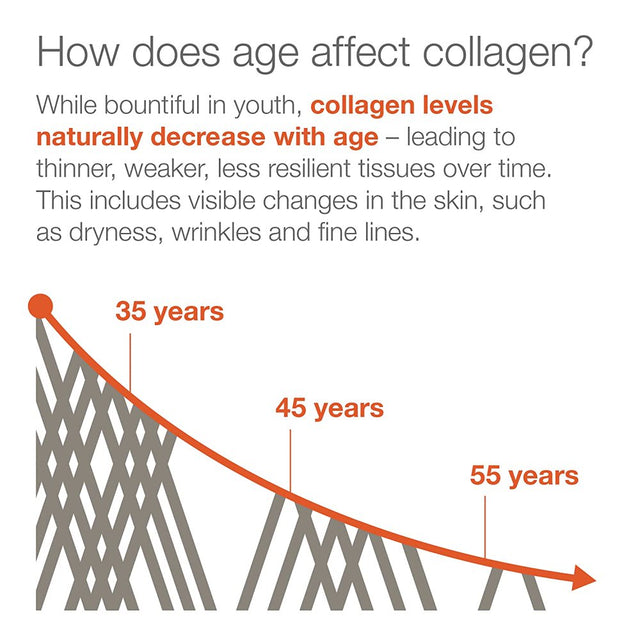 How does age affect collagen?

While bountiful in youth, collagen levels naturally decrease with age – leading to thinner, weaker, less resilient tissues over time. This includes visible changes in the skin, such as dryness, wrinkles and fine lines.

35 years

45 years

55 years